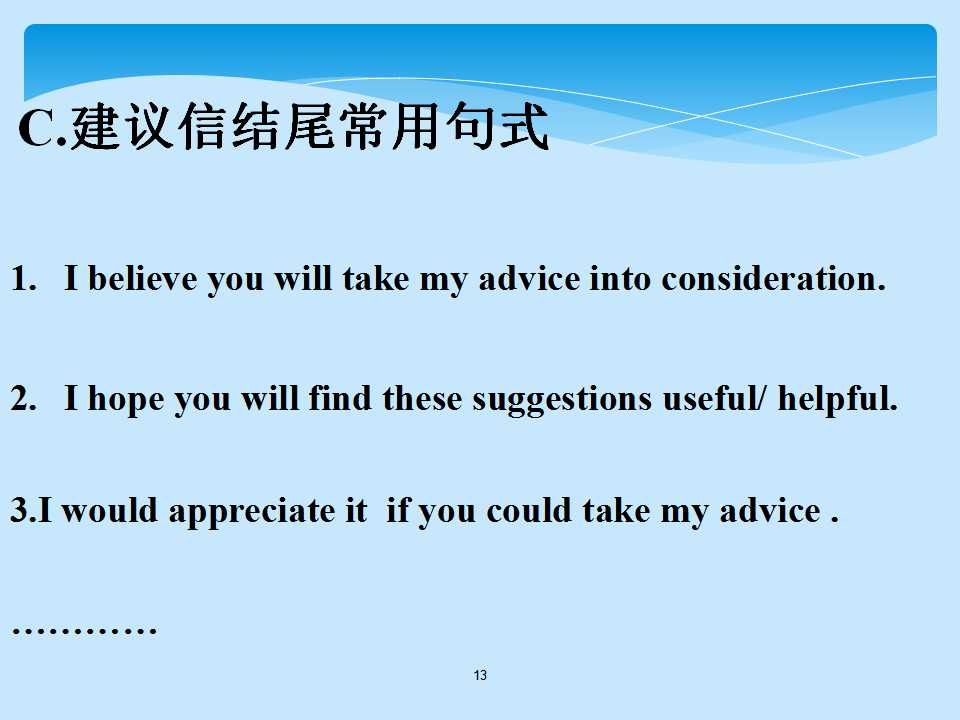 C.建议信结尾常用句式

1. I believe you will take my advice into consideration.

2. I hope you will find these suggestions useful/ helpful.

3.I would appreciate it if you could take my advice .

…………

13